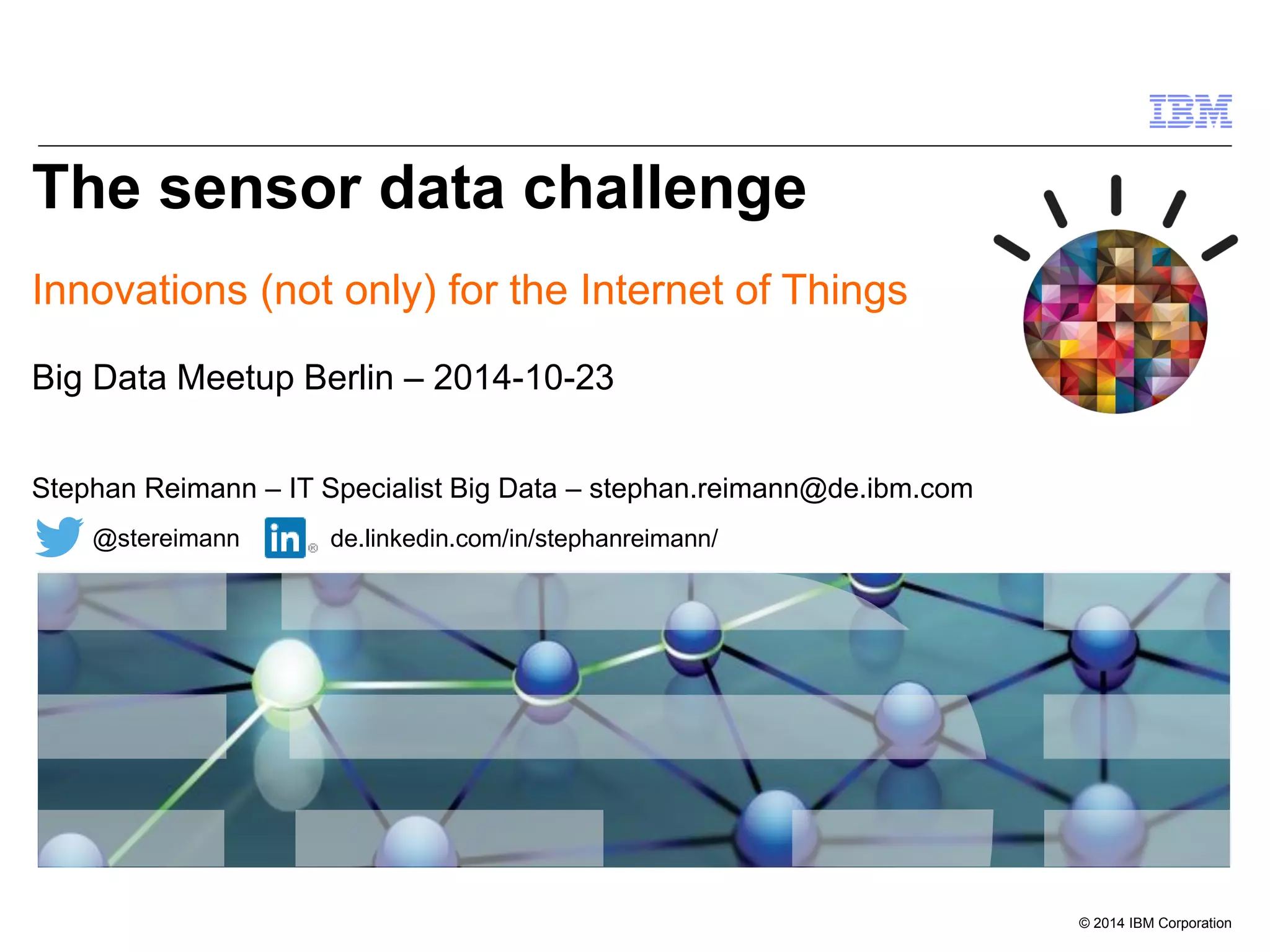 IBM

The sensor data challenge

Innovations (not only) for the Internet of Things

Big Data Meetup Berlin – 2014-10-23

Stephan Reimann – IT Specialist Big Data – stephan.reimann@de.ibm.com

@stereimann in® de.linkedin.com/in/stephanreimann/

© 2014 IBM Corporation